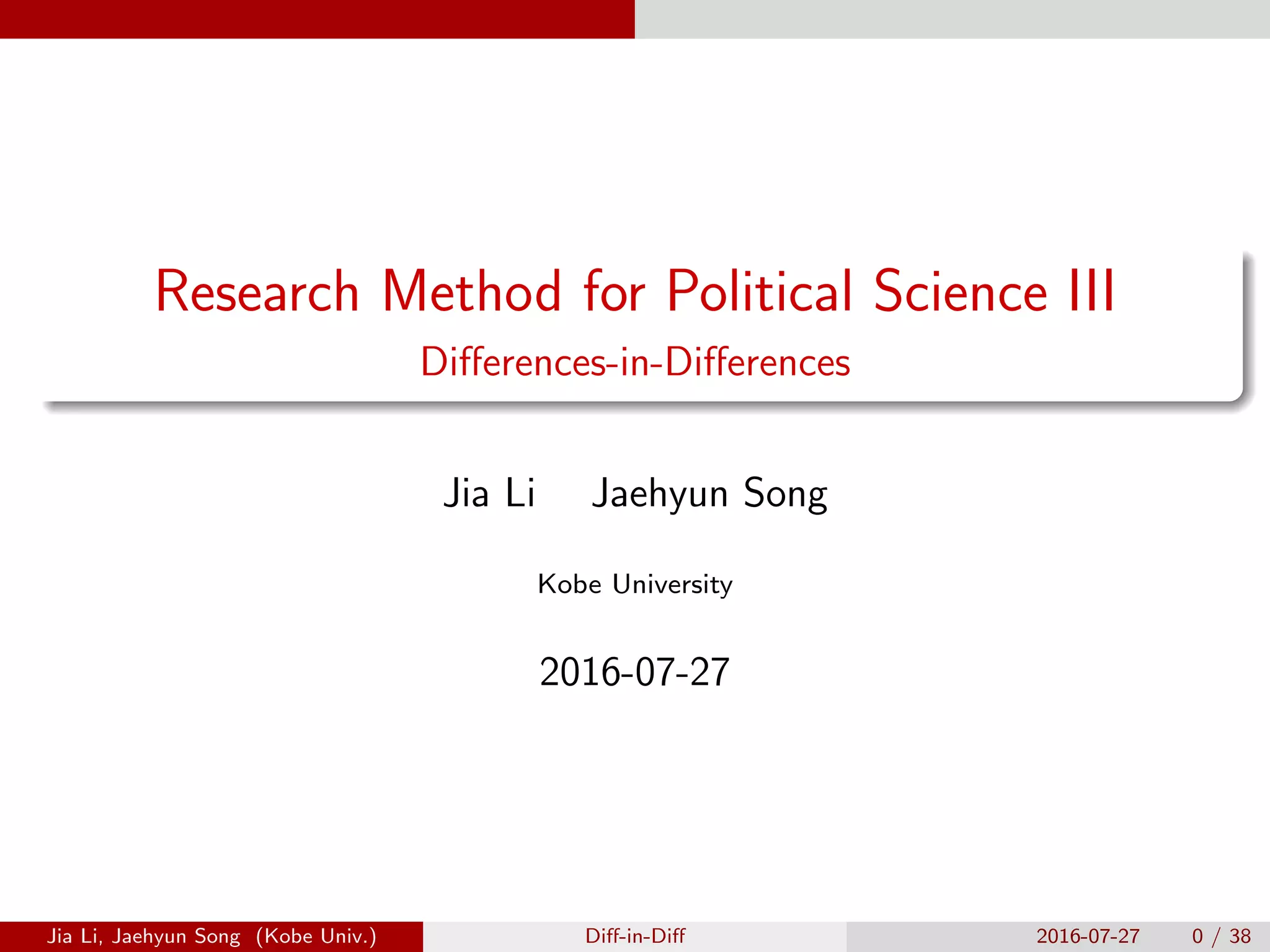 Research Method for Political Science III
Differences-in-Differences

Jia Li Jaehyun Song

Kobe University

2016-07-27

Jia Li, Jaehyun Song (Kobe Univ.) Diff-in-Diff 2016-07-27 0 / 38